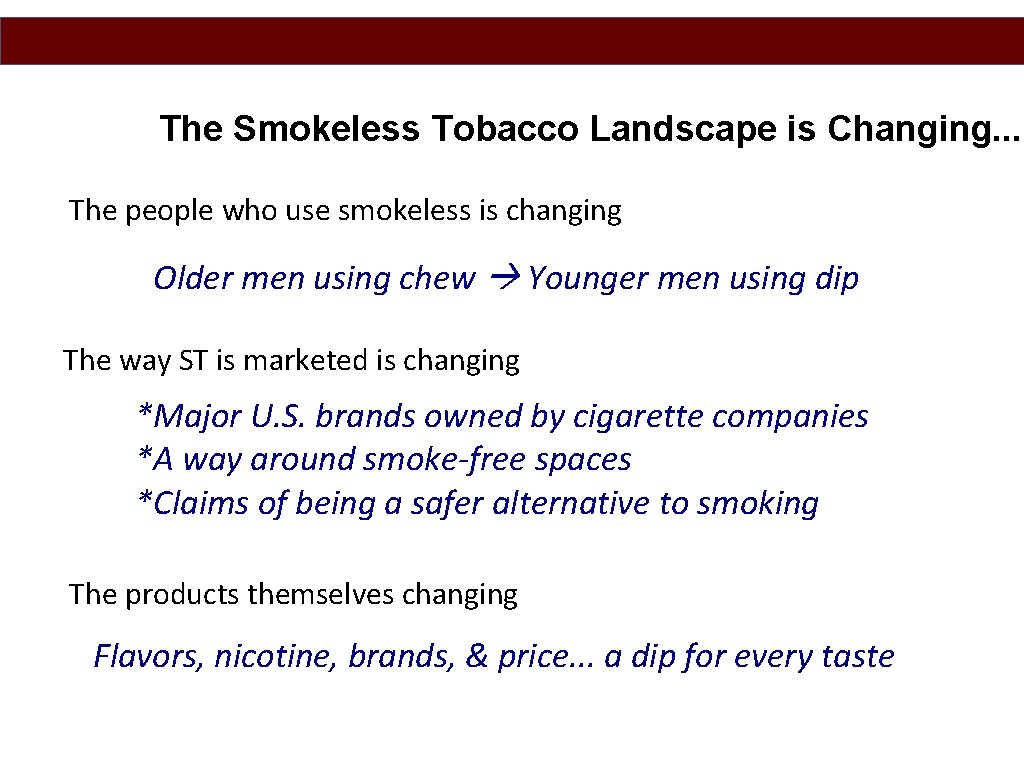 The Smokeless Tobacco Landscape is Changing...

The people who use smokeless is changing

Older men using chew → Younger men using dip

The way ST is marketed is changing

*Major U.S. brands owned by cigarette companies
*A way around smoke-free spaces
*Claims of being a safer alternative to smoking

The products themselves changing

Flavors, nicotine, brands, & price... a dip for every taste